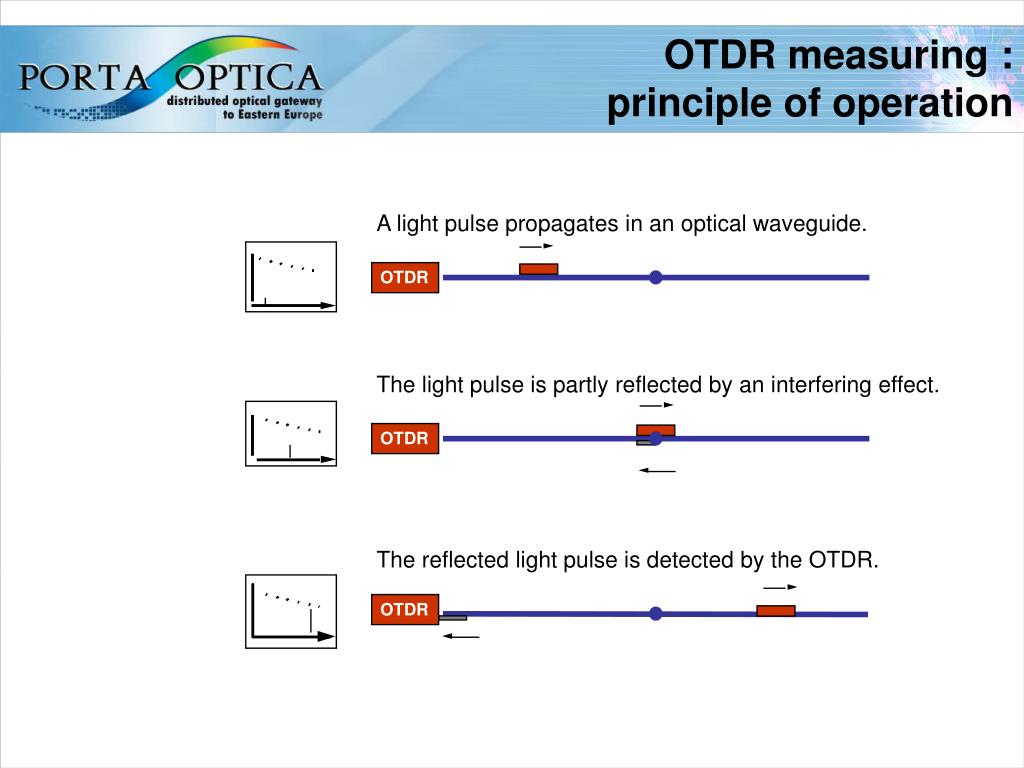 PORTA OPTICA
distributed optical gateway to Eastern Europe

OTDR measuring : principle of operation

A light pulse propagates in an optical waveguide.

OTDR

The light pulse is partly reflected by an interfering effect.

OTDR

The reflected light pulse is detected by the OTDR.

OTDR